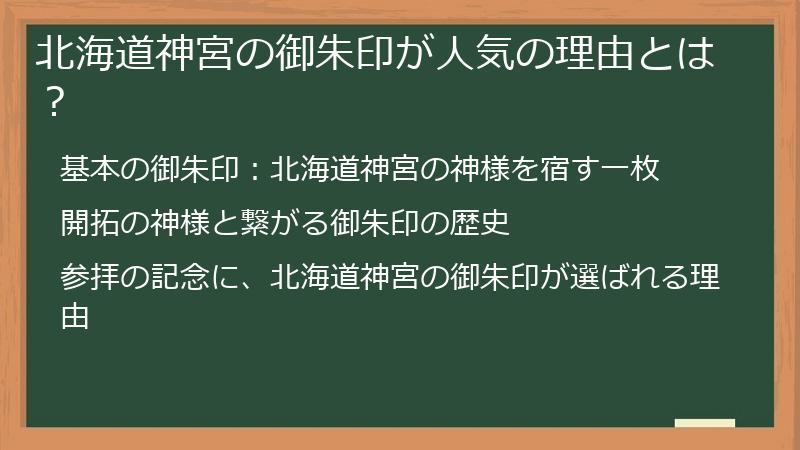 北海道神宮の御朱印が人気の理由とは？

基本の御朱印：北海道神宮の神様を宿す一枚

開拓の神様と繋がる御朱印の歴史

参拝の記念に、北海道神宮の御朱印が選ばれる理由